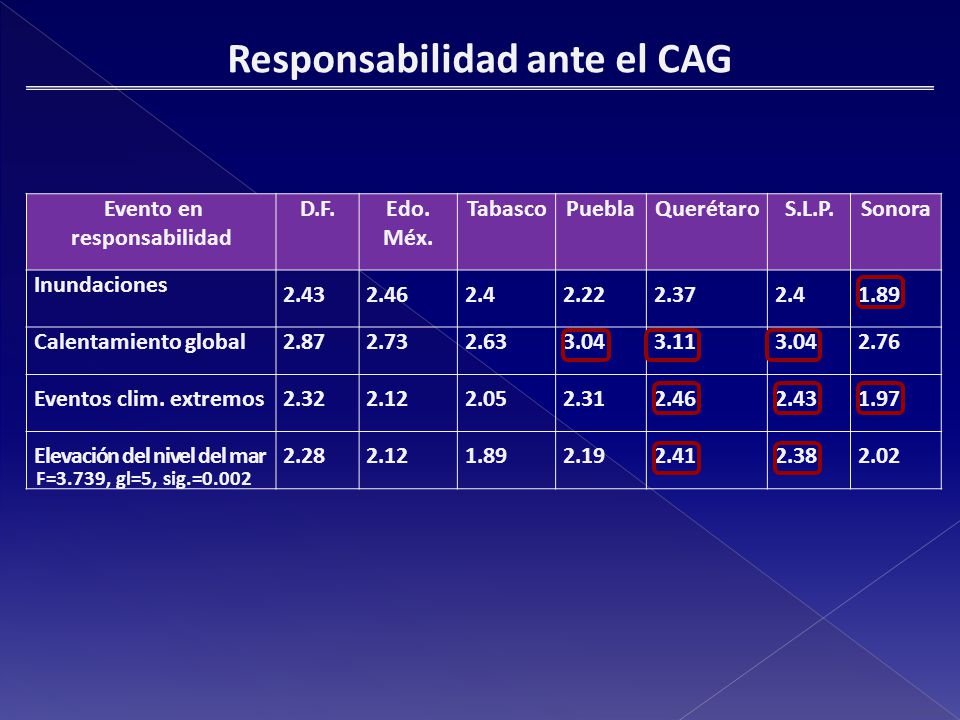 Responsabilidad ante el CAG

| Evento en responsabilidad | D.F. | Edo. Méx. | Tabasco | Puebla | Querétaro | S.L.P. | Sonora |
|---|---|---|---|---|---|---|---|
| Inundaciones | 2.43 | 2.46 | 2.4 | 2.22 | 2.37 | 2.4 | 1.89 |
| Calentamiento global | 2.87 | 2.73 | 2.63 | 3.04 | 3.11 | 3.04 | 2.76 |
| Eventos clim. extremos | 2.32 | 2.12 | 2.05 | 2.31 | 2.46 | 2.43 | 1.97 |
| Elevación del nivel del mar F=3.739, gl=5, sig.=0.002 | 2.28 | 2.12 | 1.89 | 2.19 | 2.41 | 2.38 | 2.02 |